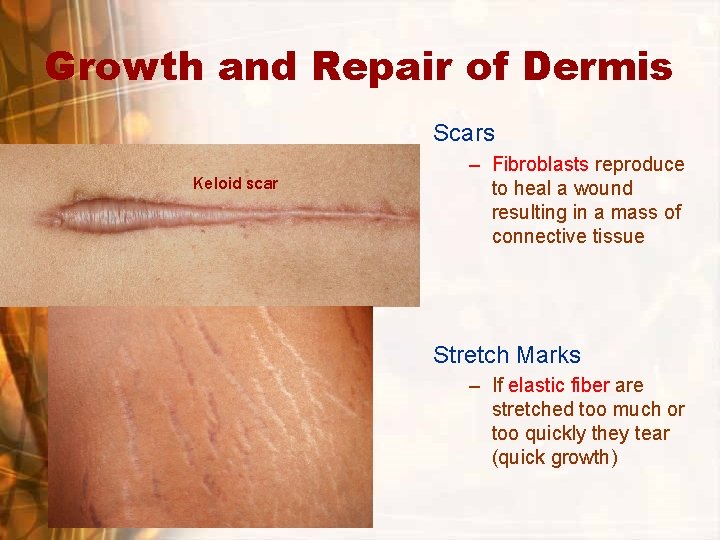 Growth and Repair of Dermis

Keloid scar

Scars

– Fibroblasts reproduce to heal a wound resulting in a mass of connective tissue

Stretch Marks

– If elastic fiber are stretched too much or too quickly they tear (quick growth)